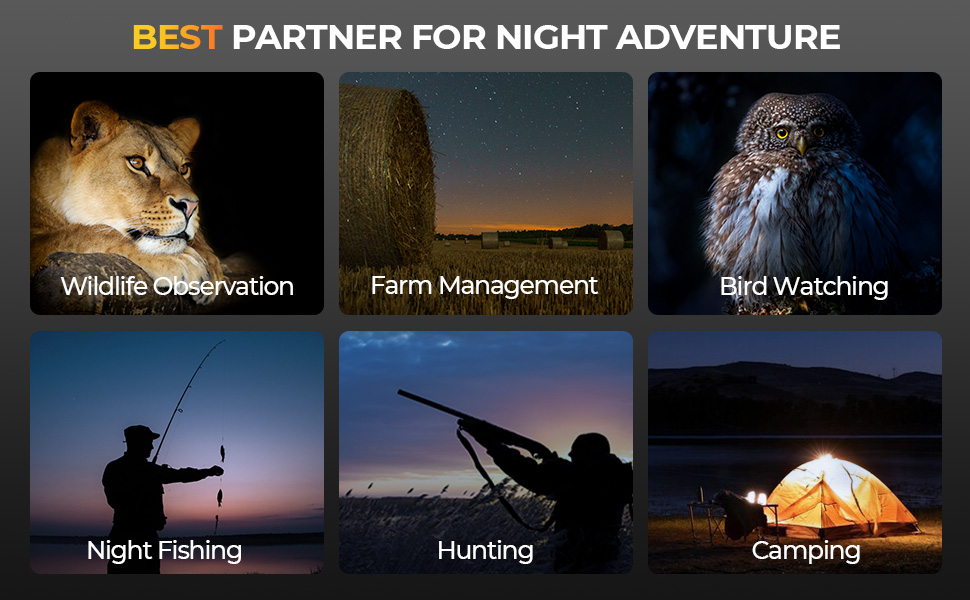 BEST PARTNER FOR NIGHT ADVENTURE

Wildlife Observation

Farm Management

Bird Watching

Night Fishing

Hunting

Camping